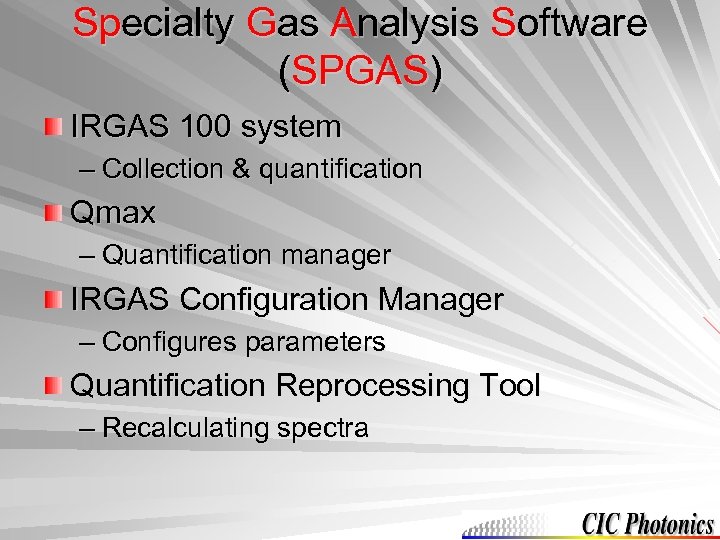 Specialty Gas Analysis Software (SPGAS)

IRGAS 100 system
– Collection & quantification

Qmax
– Quantification manager

IRGAS Configuration Manager
– Configures parameters

Quantification Reprocessing Tool
– Recalculating spectra

CIC Photonics